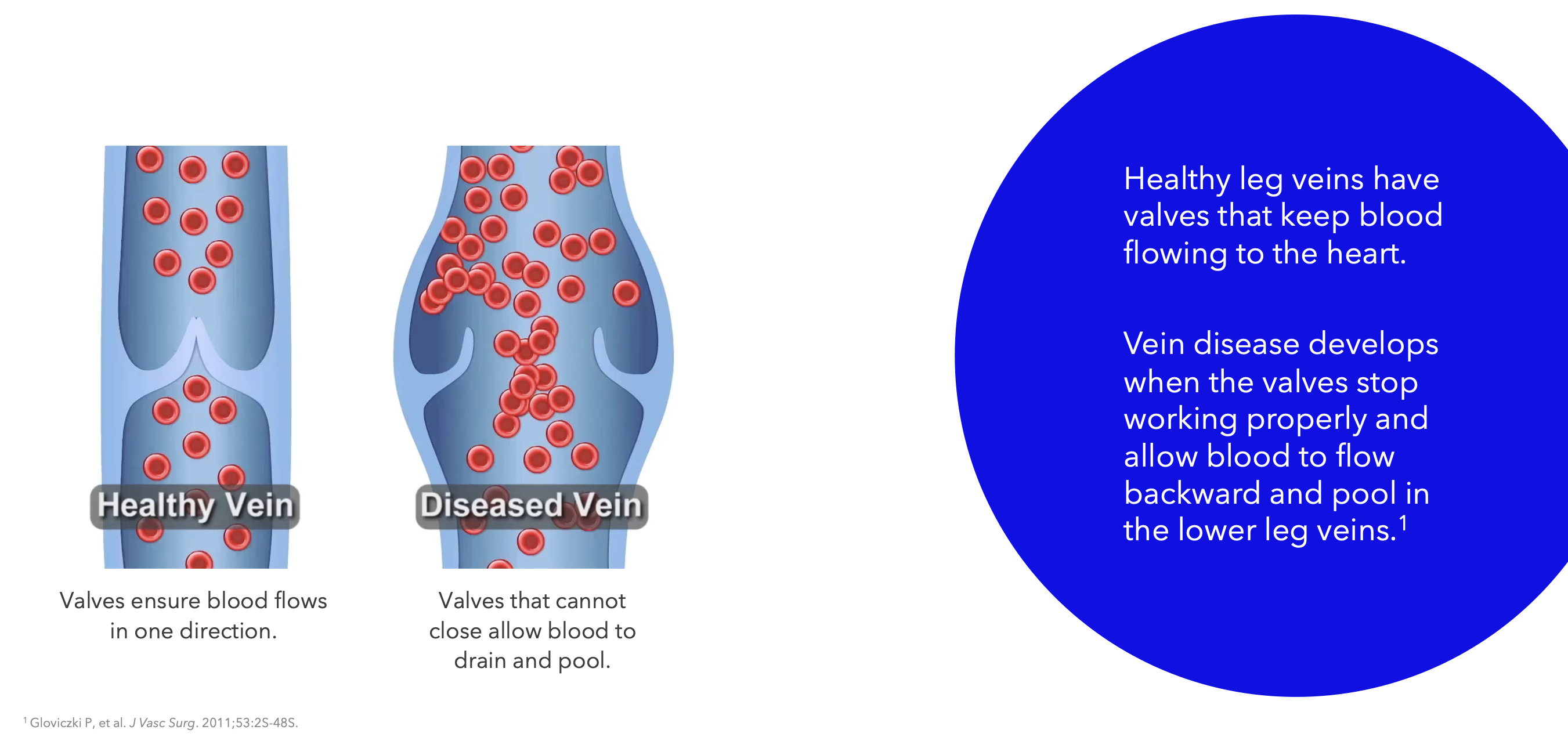 Healthy Vein

Valves ensure blood flows in one direction.

Diseased Vein

Valves that cannot close allow blood to drain and pool.

Healthy leg veins have valves that keep blood flowing to the heart.

Vein disease develops when the valves stop working properly and allow blood to flow backward and pool in the lower leg veins.$^1$

$^1$ Gloviczki P, et al. J Vasc Surg. 2011;53:2S-48S.